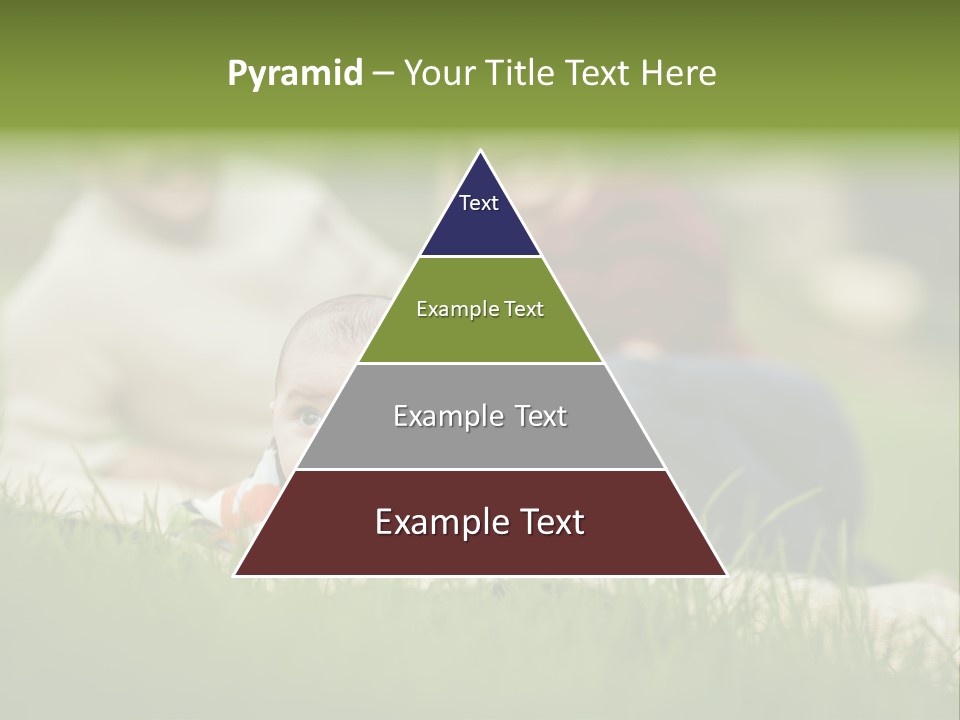 Pyramid – Your Title Text Here

Text

Example Text

Example Text

Example Text